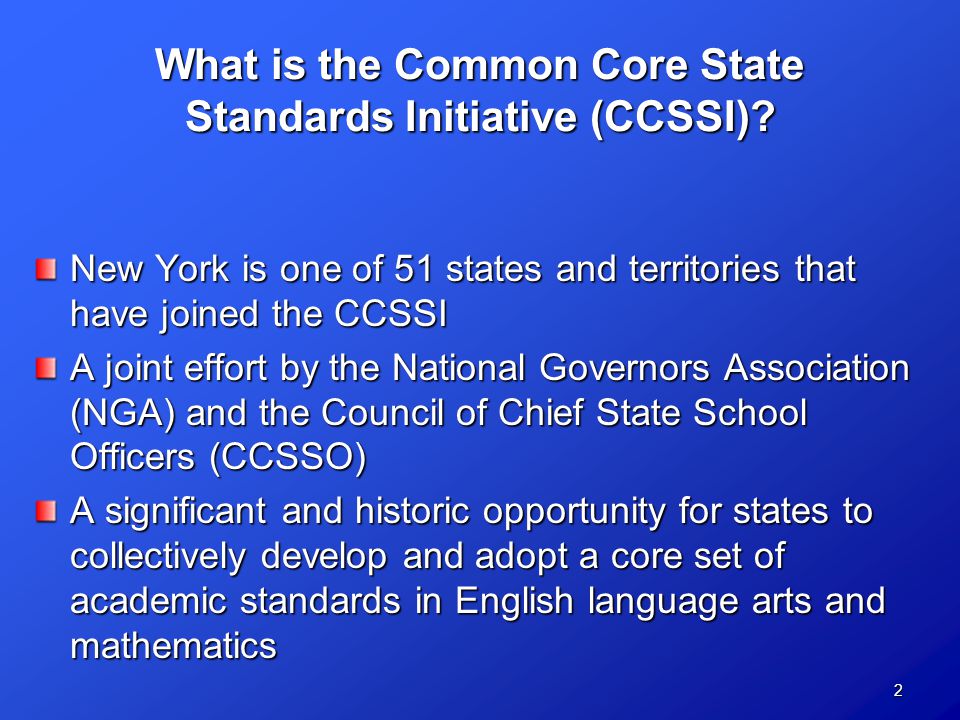 What is the Common Core State Standards Initiative (CCSSI)?

New York is one of 51 states and territories that have joined the CCSSI

A joint effort by the National Governors Association (NGA) and the Council of Chief State School Officers (CCSSO)

A significant and historic opportunity for states to collectively develop and adopt a core set of academic standards in English language arts and mathematics

2